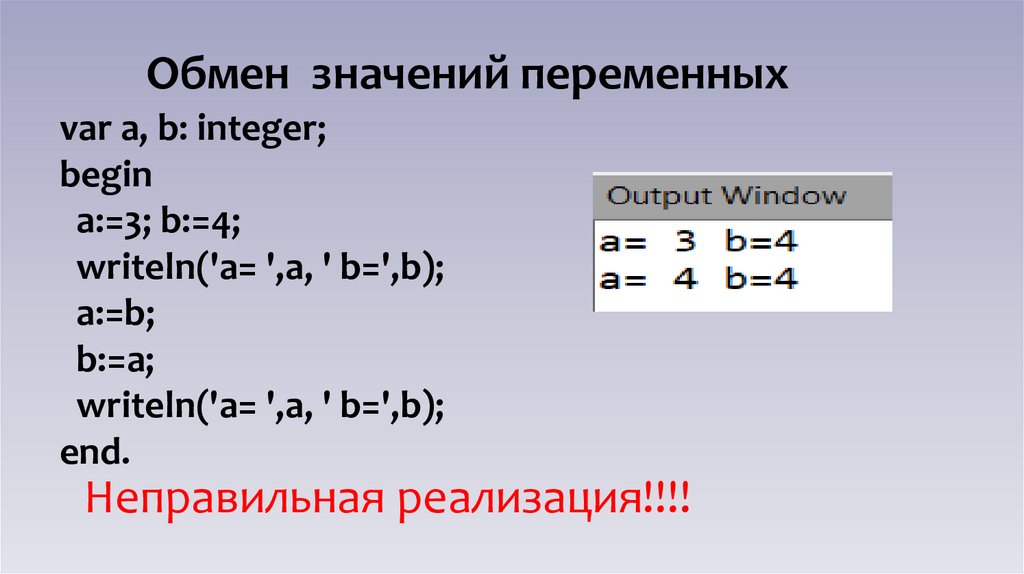 Обмен значений переменных

var a, b: integer;
begin
a:=3; b:=4;
writeln('a= ',a, ' b=',b);
a:=b;
b:=a;
writeln('a= ',a, ' b=',b);
end.

Output Window
a= 3 b=4
a= 4 b=4

Неправильная реализация!!!!